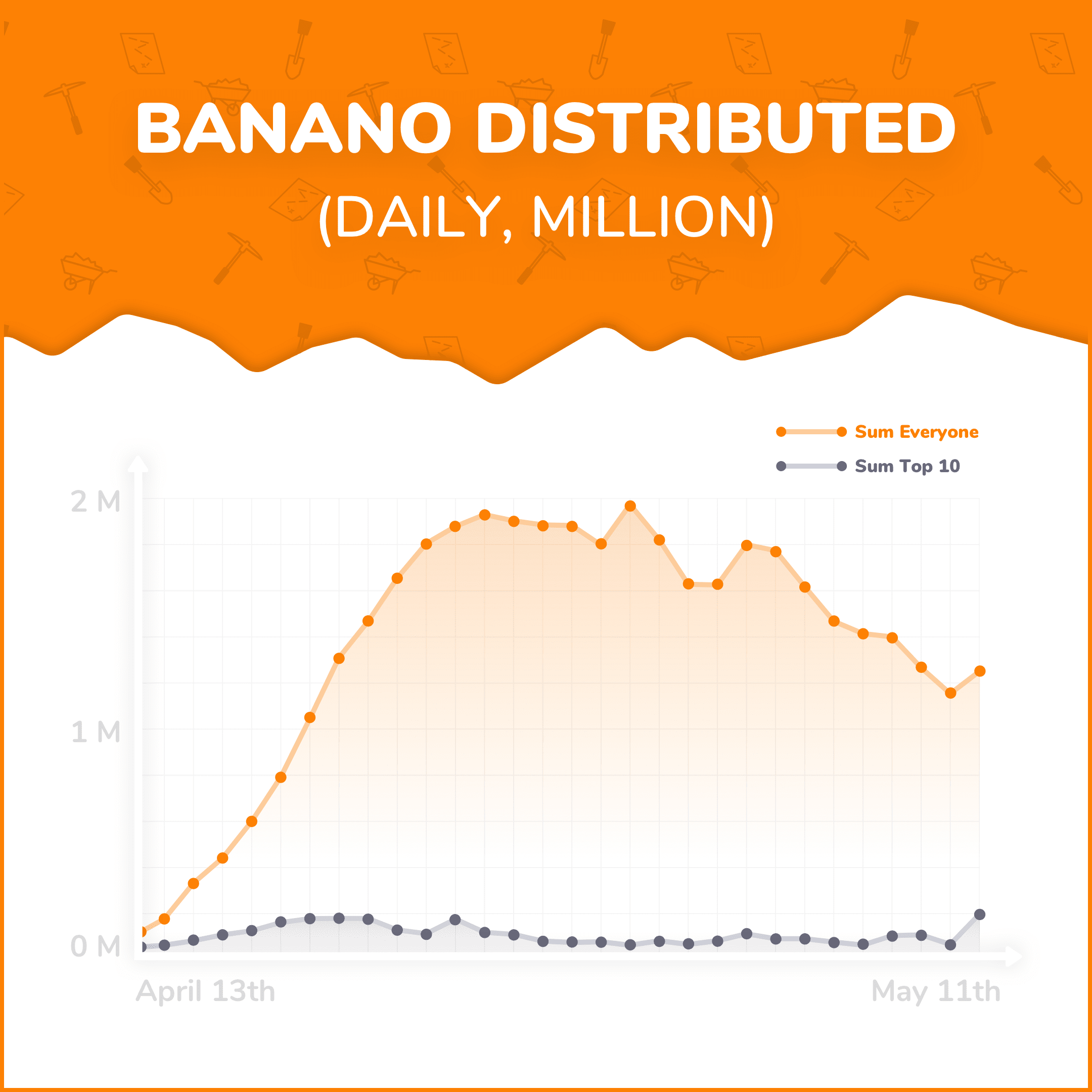 BANANO DISTRIBUTED
(DAILY, MILLION)

Sum Everyone
Sum Top 10

2 M
1 M
0 M

April 13th
May 11th